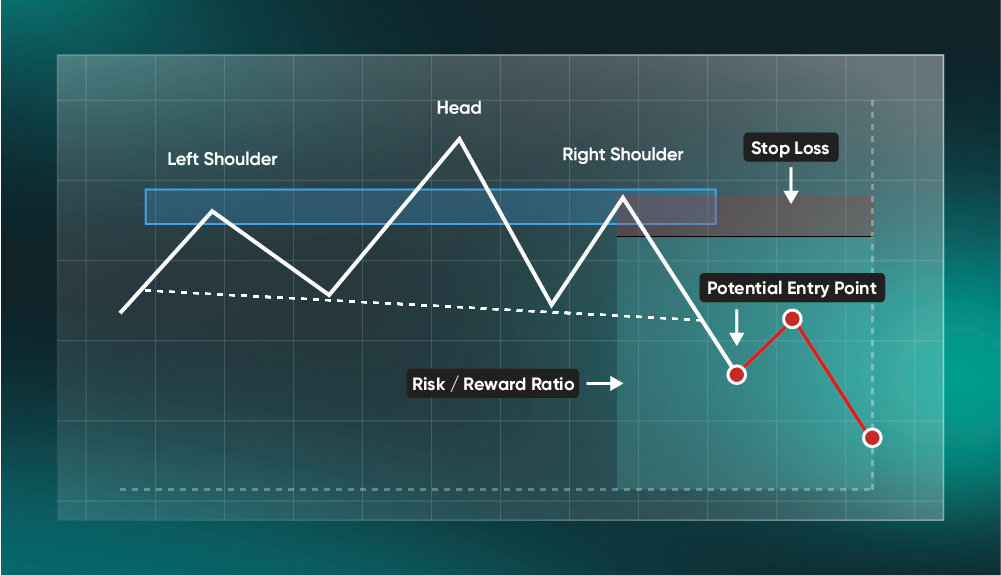 Head

Left Shoulder

Right Shoulder

Stop Loss

Potential Entry Point

Risk / Reward Ratio